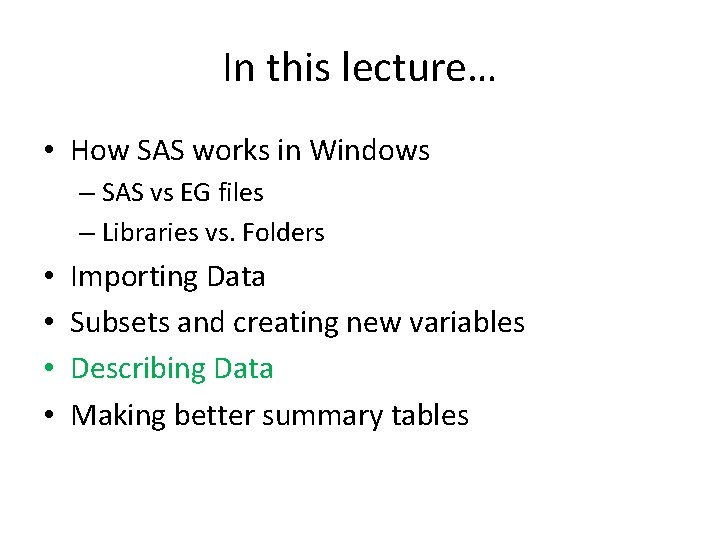 In this lecture…

• How SAS works in Windows
  – SAS vs EG files
  – Libraries vs. Folders
• Importing Data
• Subsets and creating new variables
• Describing Data
• Making better summary tables